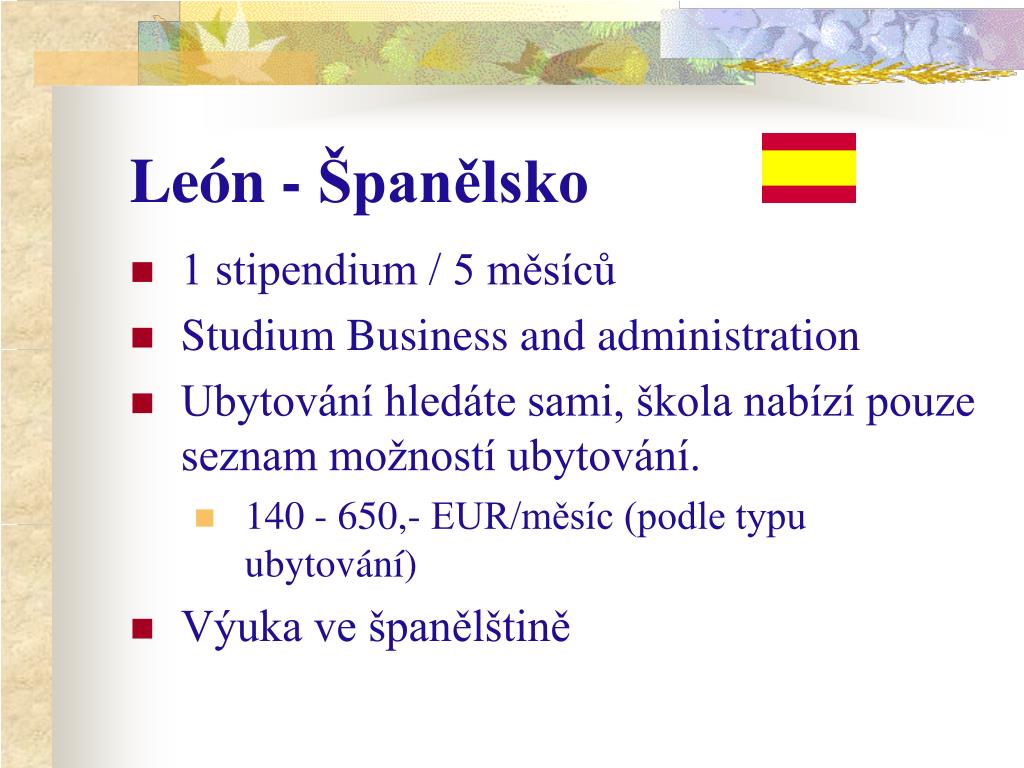 León - Španělsko

- 1 stipendium / 5 měsíců
- Studium Business and administration
- Ubytování hledáte sami, škola nabízí pouze seznam možností ubytování.
  - 140 - 650,- EUR/měsíc (podle typu ubytování)
- Výuka ve španělštině